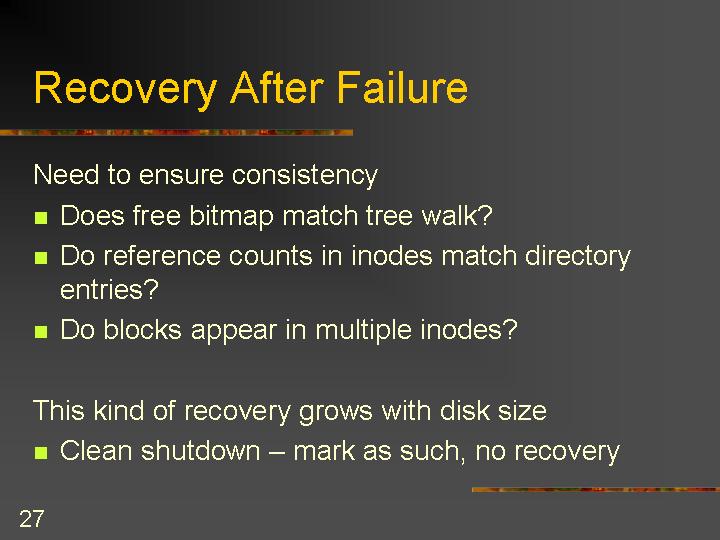 Recovery After Failure

Need to ensure consistency

- Does free bitmap match tree walk?
- Do reference counts in inodes match directory entries?
- Do blocks appear in multiple inodes?

This kind of recovery grows with disk size

- Clean shutdown – mark as such, no recovery

27